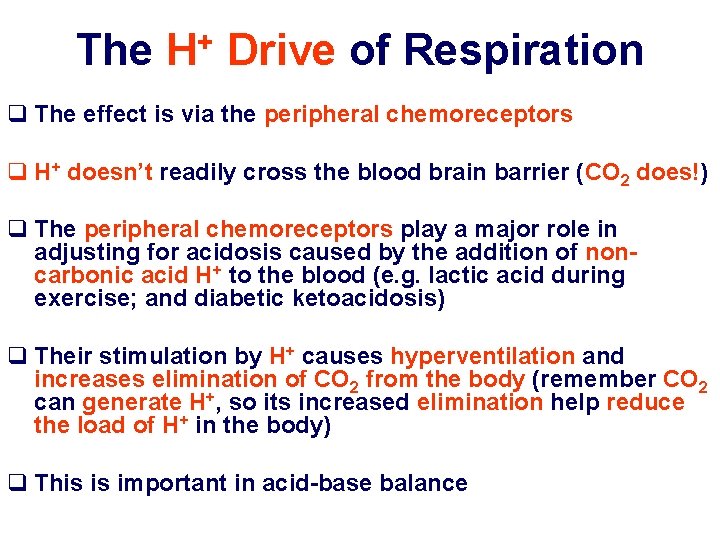 The $H^+$ Drive of Respiration

❑ The effect is via the peripheral chemoreceptors

❑ $H^+$ doesn't readily cross the blood brain barrier ($CO_2$ does!)

❑ The peripheral chemoreceptors play a major role in adjusting for acidosis caused by the addition of non-carbonic acid $H^+$ to the blood (e.g. lactic acid during exercise; and diabetic ketoacidosis)

❑ Their stimulation by $H^+$ causes hyperventilation and increases elimination of $CO_2$ from the body (remember $CO_2$ can generate $H^+$, so its increased elimination help reduce the load of $H^+$ in the body)

❑ This is important in acid-base balance